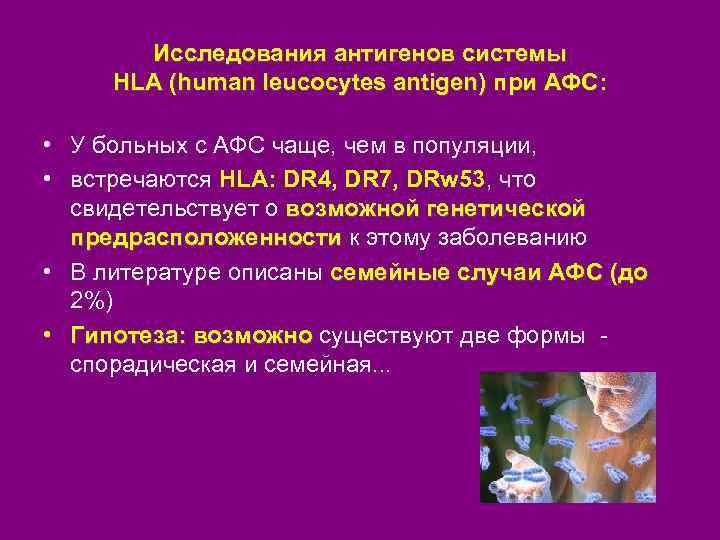 Исследования антигенов системы HLA (human leucocytes antigen) при АФС:

• У больных с АФС чаще, чем в популяции,
• встречаются HLA: DR4, DR7, DRw53, что свидетельствует о возможной генетической предрасположенности к этому заболеванию
• В литературе описаны семейные случаи АФС (до 2%)
• Гипотеза: возможно существуют две формы - спорадическая и семейная...